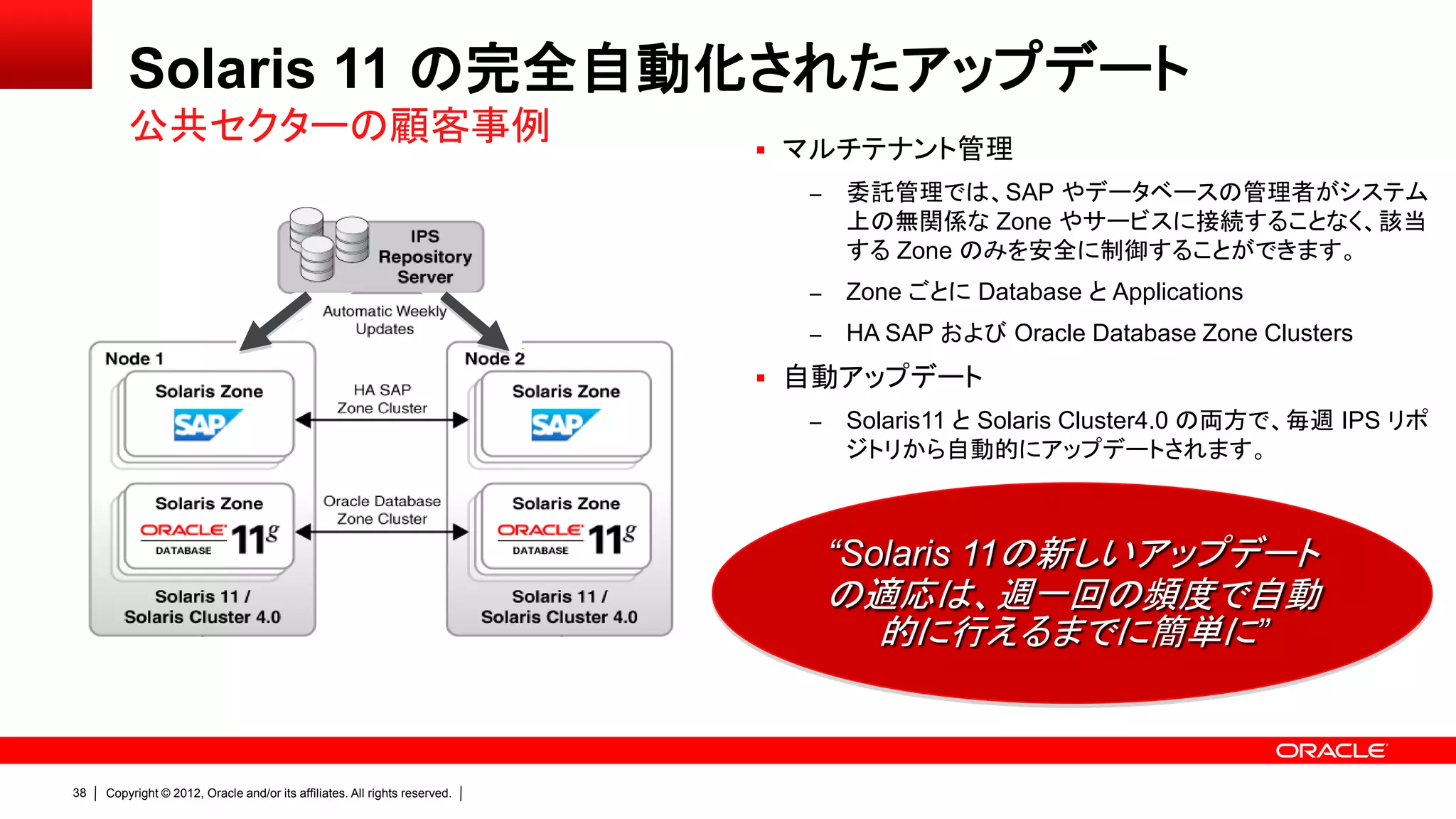 Solaris 11 の完全自動化されたアップデート
公共セクターの顧客事例

IPS Repository Server

Automatic Weekly Updates

Node 1

Solaris Zone

SAP

Solaris Zone

ORACLE DATABASE 11g

Solaris 11 / Solaris Cluster 4.0

HA SAP Zone Cluster

Oracle Database Zone Cluster

Node 2

Solaris Zone

SAP

Solaris Zone

ORACLE DATABASE 11g

Solaris 11 / Solaris Cluster 4.0

▪ マルチテナント管理

– 委託管理では、SAP やデータベースの管理者がシステム上の無関係な Zone やサービスに接続することなく、該当する Zone のみを安全に制御することができます。

– Zone ごとに Database と Applications

– HA SAP および Oracle Database Zone Clusters

▪ 自動アップデート

– Solaris11 と Solaris Cluster4.0 の両方で、毎週 IPS リポジトリから自動的にアップデートされます。

“Solaris 11の新しいアップデートの適応は、週一回の頻度で自動的に行えるまでに簡単に”

ORACLE

38 | Copyright © 2012, Oracle and/or its affiliates. All rights reserved. |